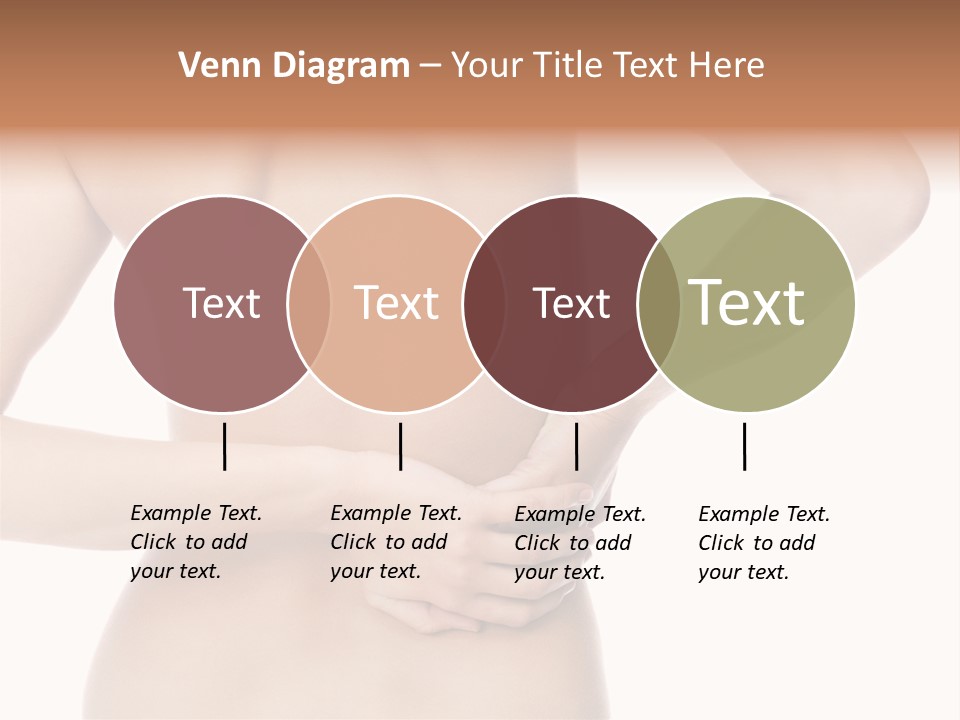 Venn Diagram – Your Title Text Here

Text

Text

Text

Text

Example Text. Click to add your text.

Example Text. Click to add your text.

Example Text. Click to add your text.

Example Text. Click to add your text.